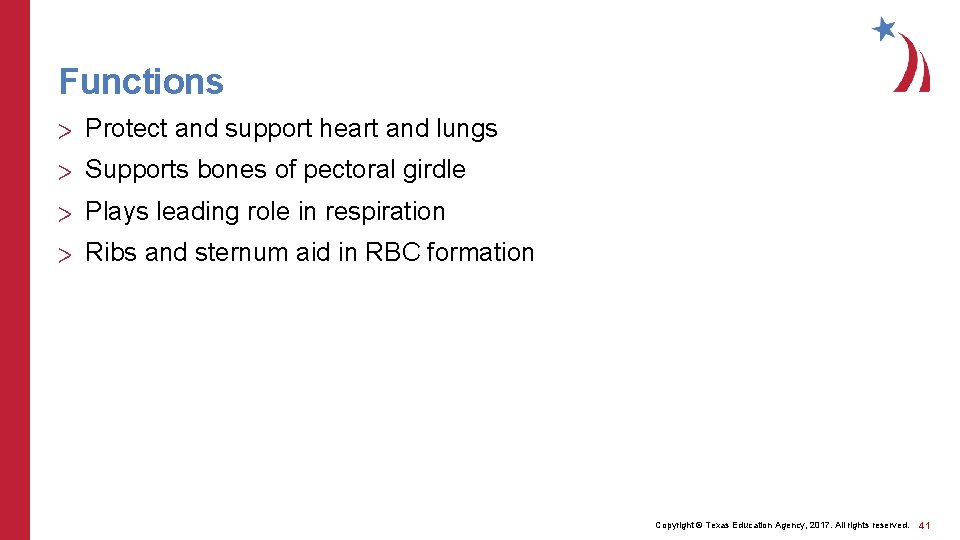 Functions

> Protect and support heart and lungs

> Supports bones of pectoral girdle

> Plays leading role in respiration

> Ribs and sternum aid in RBC formation

Copyright © Texas Education Agency, 2017. All rights reserved. 41